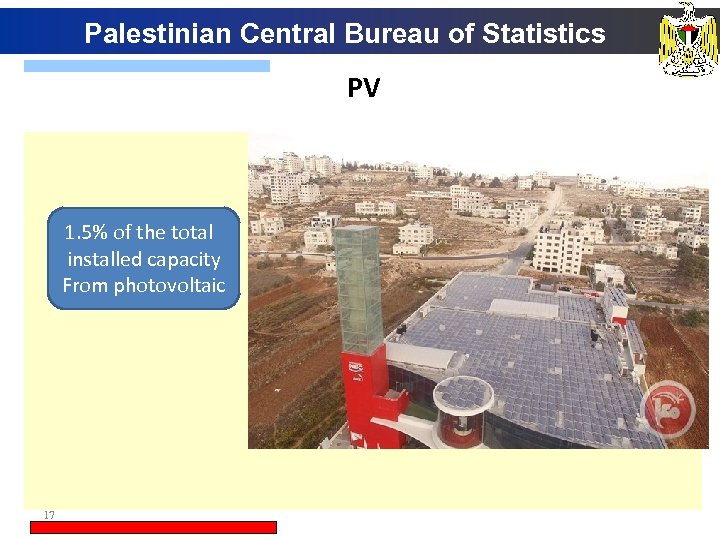 Palestinian Central Bureau of Statistics

PV

1.5% of the total installed capacity From photovoltaic

17